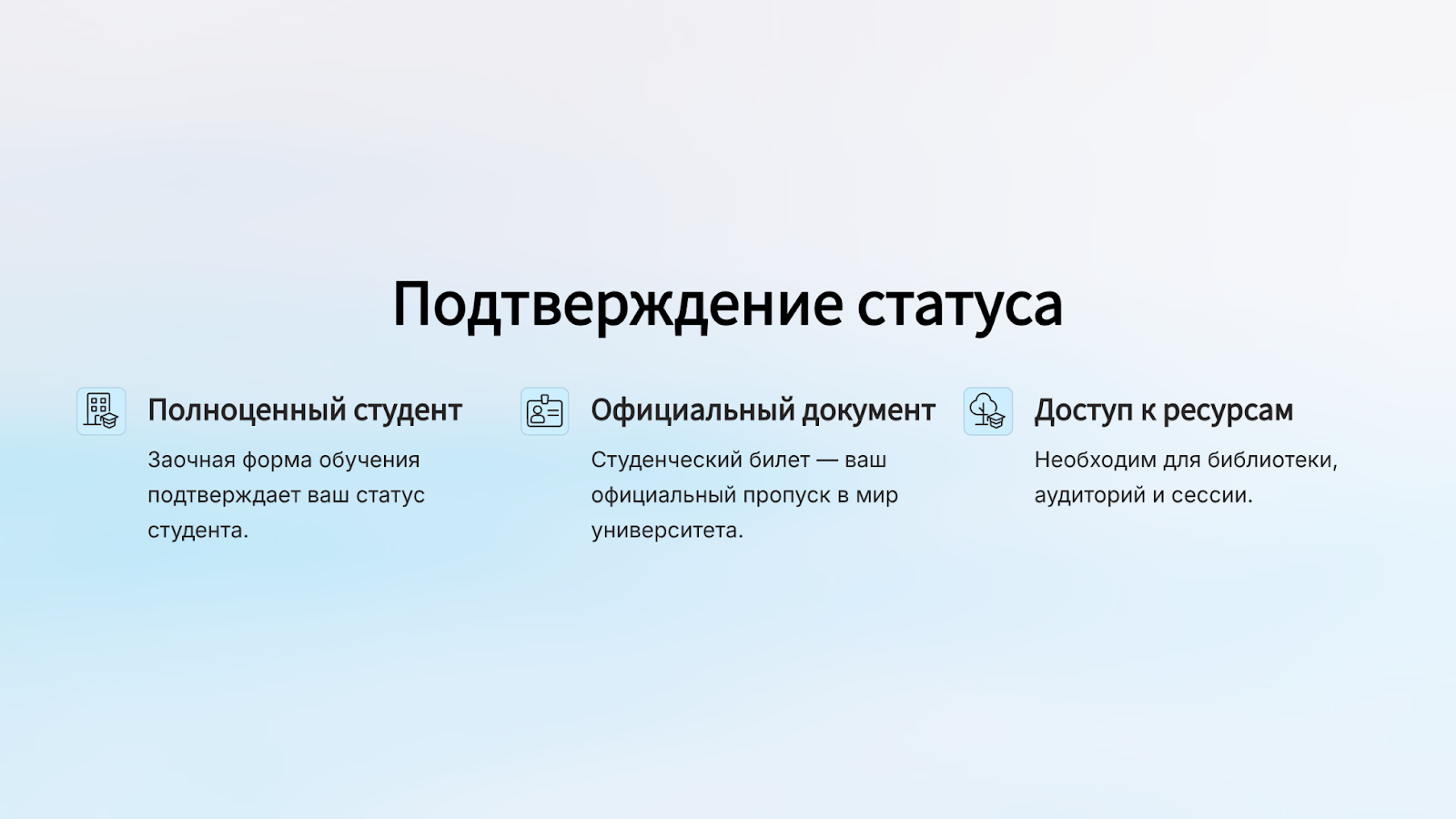 Подтверждение статуса

Полноценный студент

Заочная форма обучения подтверждает ваш статус студента.

Официальный документ

Студенческий билет — ваш официальный пропуск в мир университета.

Доступ к ресурсам

Необходим для библиотеки, аудиторий и сессии.